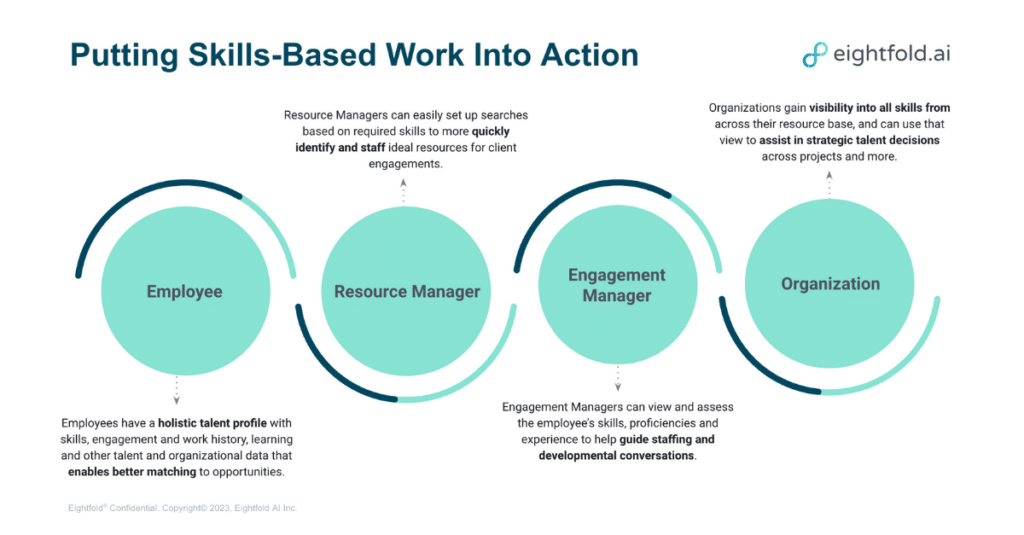 Putting Skills-Based Work Into Action

eightfold.ai

Resource Managers can easily set up searches based on required skills to more quickly identify and staff ideal resources for client engagements.

Organizations gain visibility into all skills from across their resource base, and can use that view to assist in strategic talent decisions across projects and more.

Employee

Resource Manager

Engagement Manager

Organization

Employees have a holistic talent profile with skills, engagement and work history, learning and other talent and organizational data that enables better matching to opportunities.

Engagement Managers can view and assess the employee's skills, proficiencies and experience to help guide staffing and developmental conversations.

Eightfold® Confidential. Copyright© 2023. Eightfold AI Inc.